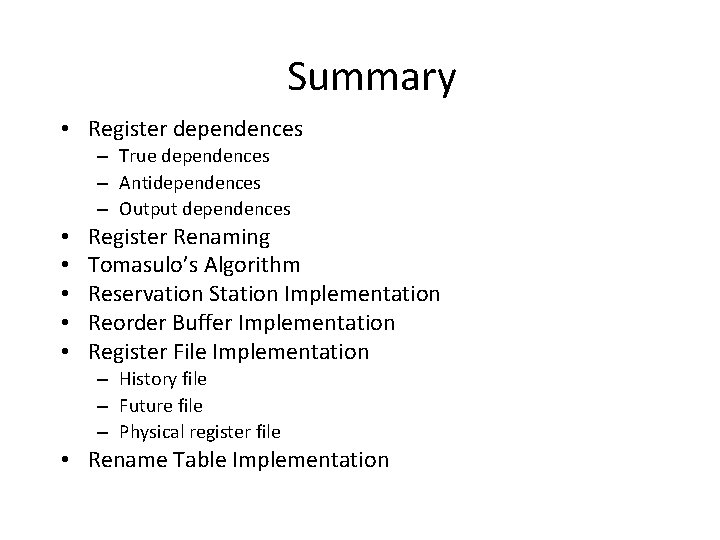 Summary

• Register dependences
  – True dependences
  – Antidependences
  – Output dependences
• Register Renaming
• Tomasulo's Algorithm
• Reservation Station Implementation
• Reorder Buffer Implementation
• Register File Implementation
  – History file
  – Future file
  – Physical register file
• Rename Table Implementation